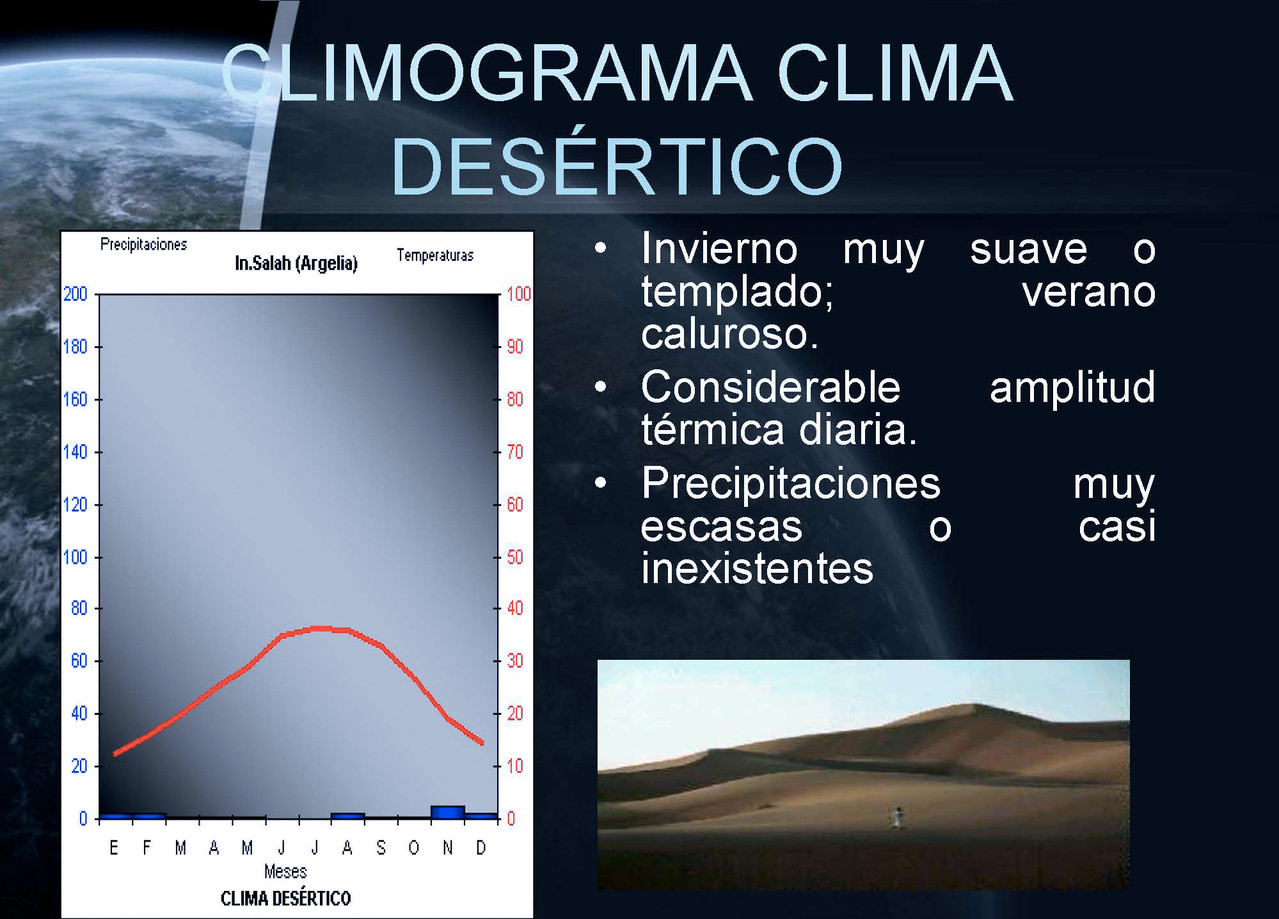 CLIMOGRAMA CLIMA DESÉRTICO

Precipitaciones
In.Salah (Argelia)
Temperaturas

200
180
160
140
120
100
80
60
40
20
0

100
90
80
70
60
50
40
30
20
10
0

E F M A M J J A S O N D
Meses
CLIMA DESÉRTICO

• Invierno muy suave o templado; verano caluroso.
• Considerable amplitud térmica diaria.
• Precipitaciones muy escasas o casi inexistentes